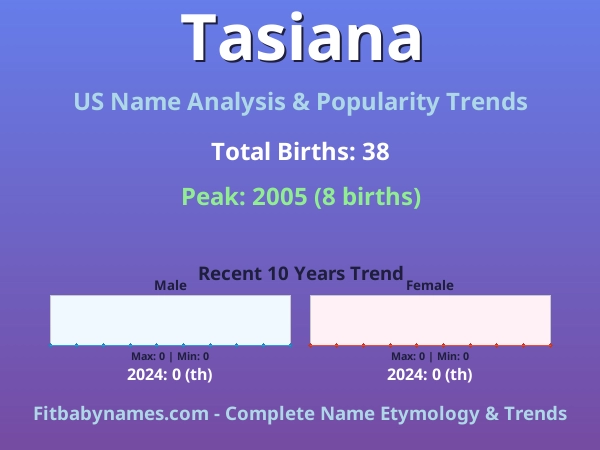 Tasiana

US Name Analysis & Popularity Trends

Total Births: 38

Peak: 2005 (8 births)

Recent 10 Years Trend

Male

Max: 0 | Min: 0

2024: 0 (th)

Female

Max: 0 | Min: 0

2024: 0 (th)

Fitbabynames.com - Complete Name Etymology & Trends